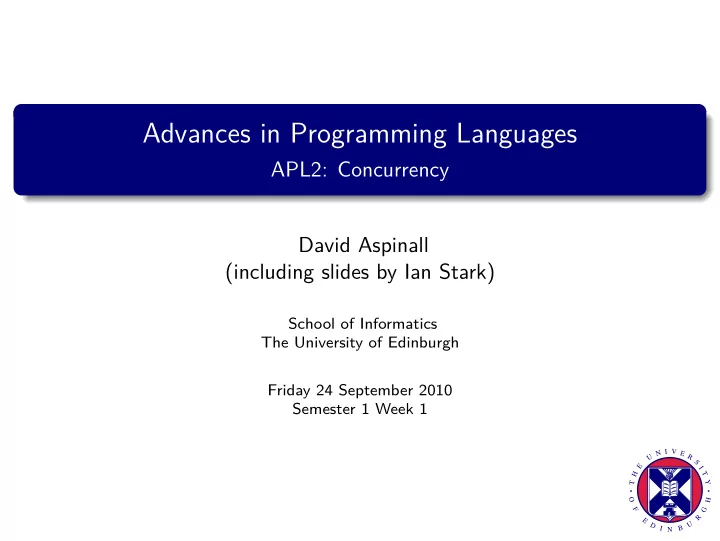 Advances in Programming Languages
APL2: Concurrency

David Aspinall
(including slides by Ian Stark)

School of Informatics
The University of Edinburgh

Friday 24 September 2010
Semester 1 Week 1

THE UNIVERSITY OF EDINBURGH